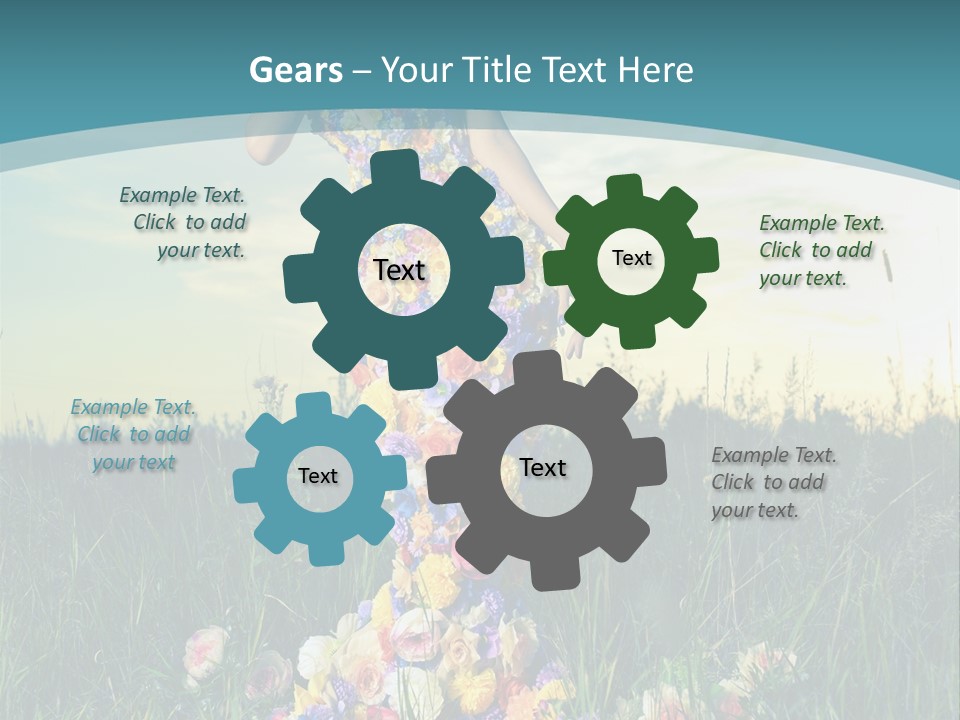 Gears – Your Title Text Here

Example Text. Click to add your text.

Text

Text

Example Text. Click to add your text.

Example Text. Click to add your text

Text

Text

Example Text. Click to add your text.